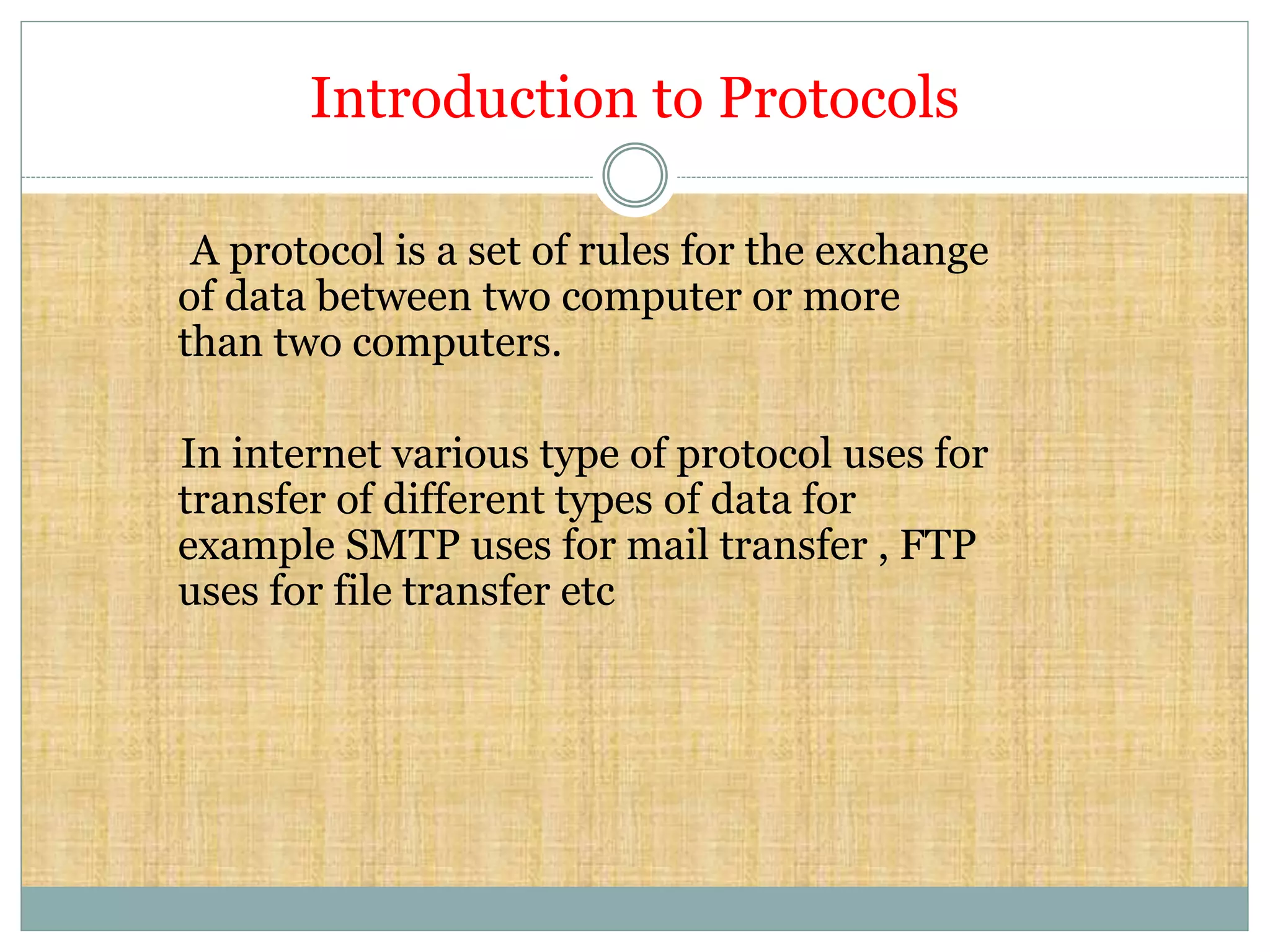 Introduction to Protocols

A protocol is a set of rules for the exchange of data between two computer or more than two computers.

In internet various type of protocol uses for transfer of different types of data for example SMTP uses for mail transfer , FTP uses for file transfer etc